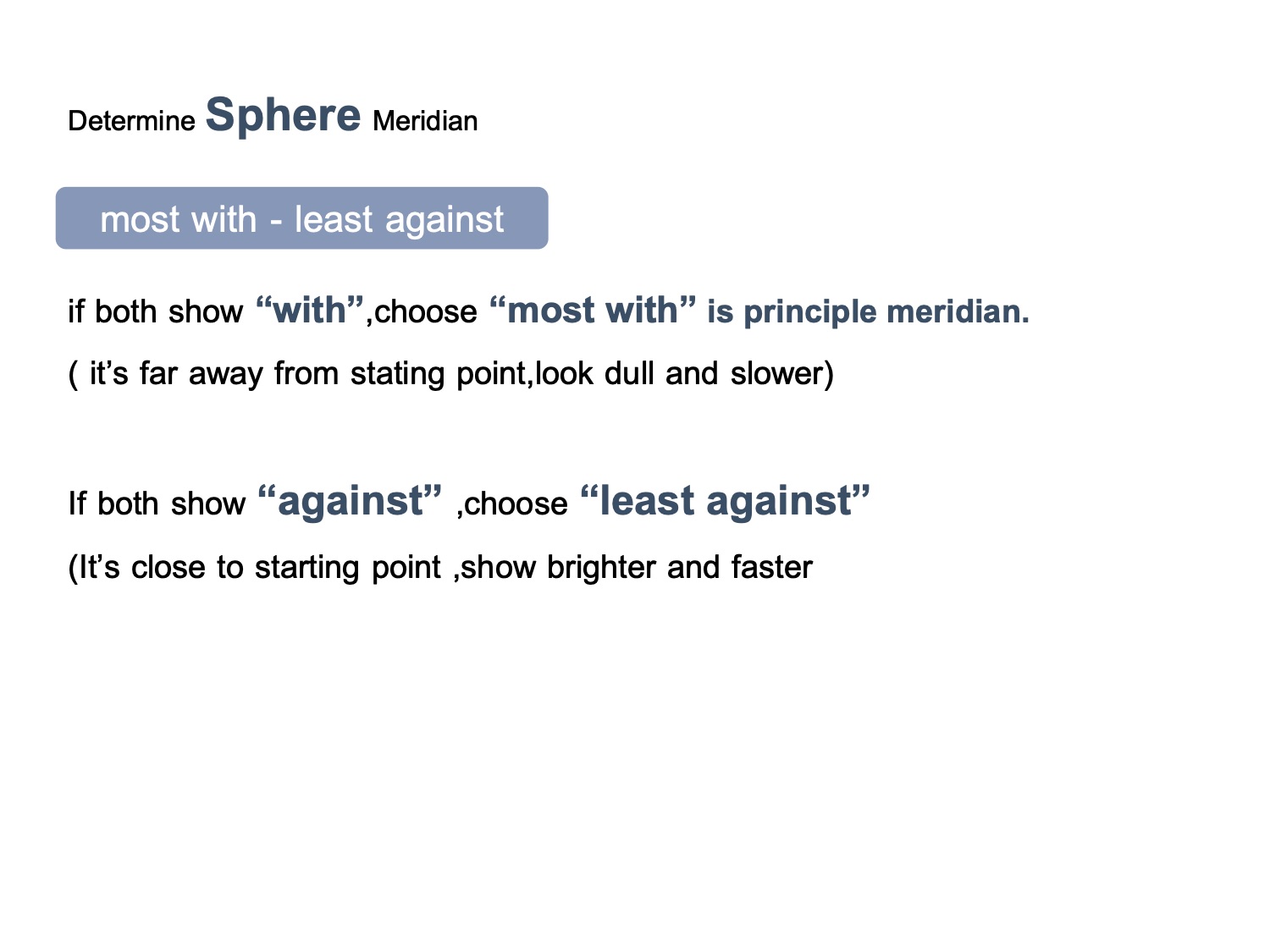 Determine Sphere Meridian

most with - least against

if both show “with”,choose “most with” is principle meridian.

( it’s far away from stating point,look dull and slower)

If both show “against” ,choose “least against”

(It’s close to starting point ,show brighter and faster